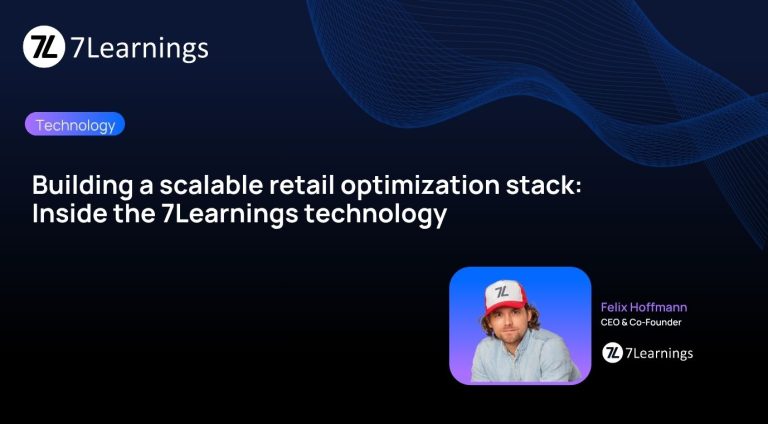 7L 7Learnings

Technology

Building a scalable retail optimization stack: Inside the 7Learnings technology

Felix Hoffmann
CEO & Co-Founder

7L 7Learnings